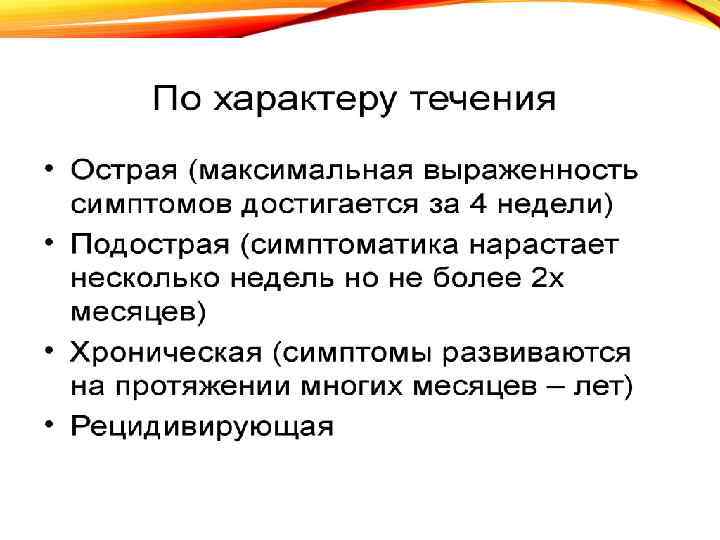 По характеру течения

• Острая (максимальная выраженность симптомов достигается за 4 недели)
• Подострая (симптоматика нарастает несколько недель но не более 2х месяцев)
• Хроническая (симптомы развиваются на протяжении многих месяцев – лет)
• Рецидивирующая